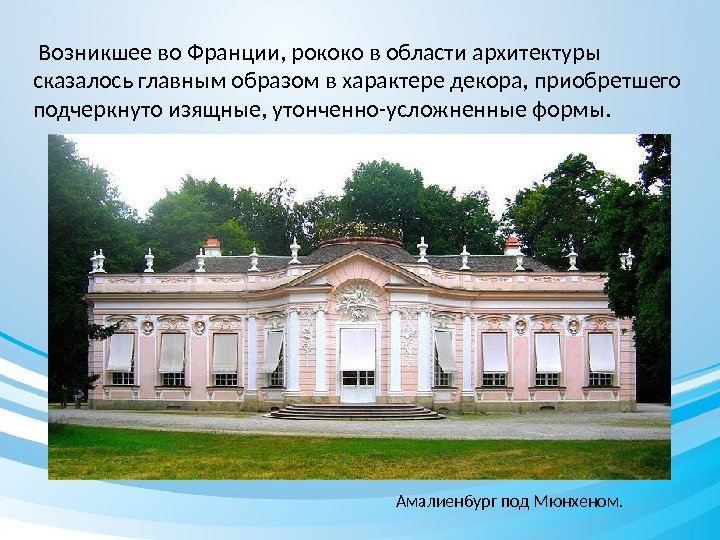 Возникшее во Франции, рококо в области архитектуры сказалось главным образом в характере декора, приобретшего подчеркнуто изящные, утонченно-усложненные формы.

Амалиенбург под Мюнхеном.